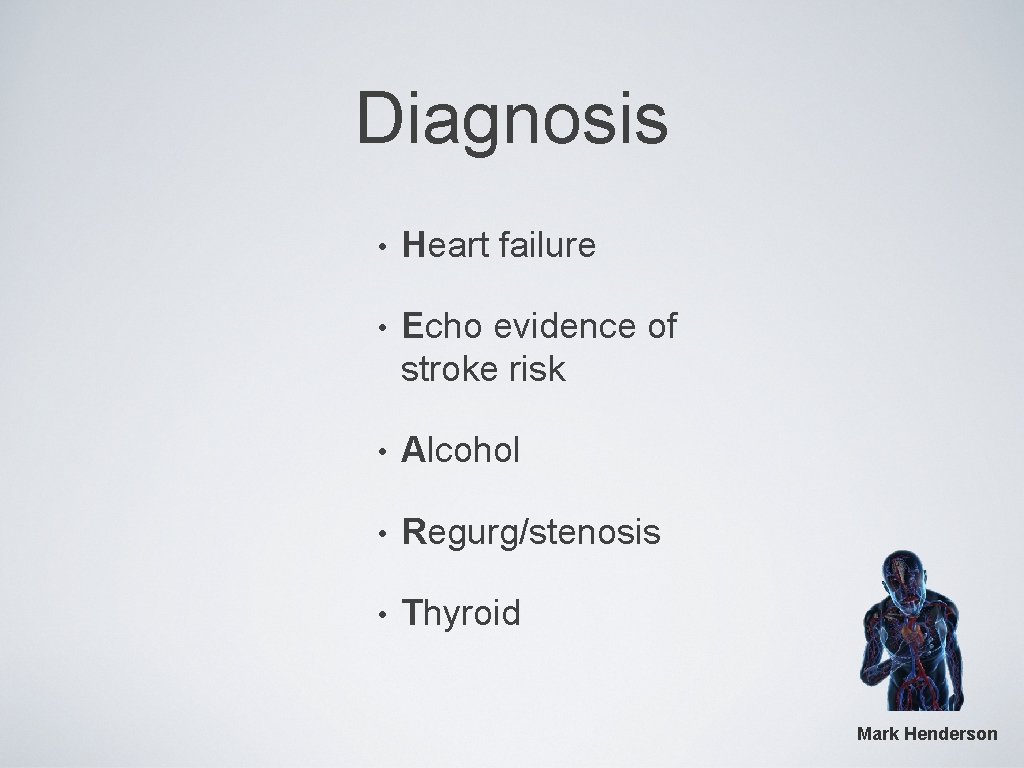 Diagnosis

• Heart failure

• Echo evidence of stroke risk

• Alcohol

• Regurg/stenosis

• Thyroid

Mark Henderson